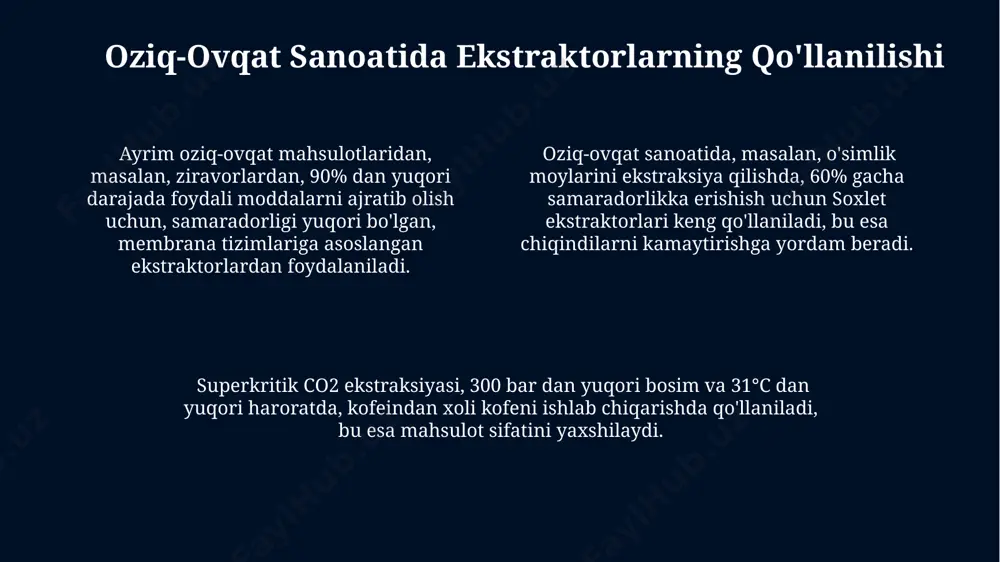 Oziq-Ovqat Sanoatida Ekstraktorlarning Qo'llanilishi

Ayrim oziq-ovqat mahsulotlaridan, masalan, ziravorlardan, 90% dan yuqori darajada foydali moddalarni ajratib olish uchun, samaradorligi yuqori bo'lgan, membrana tizimlariga asoslangan ekstraktorlardan foydalaniladi.

Oziq-ovqat sanoatida, masalan, o'simlik moylarini ekstraksiya qilishda, 60% gacha samaradorlikka erishish uchun Soxlet ekstraktorlari keng qo'llaniladi, bu esa chiqindilarni kamaytirishga yordam beradi.

Superkritik CO2 ekstraksiyasi, 300 bar dan yuqori bosim va 31°C dan yuqori haroratda, kofeindan xoli kofeni ishlab chiqarishda qo'llaniladi, bu esa mahsulot sifatini yaxshilaydi.